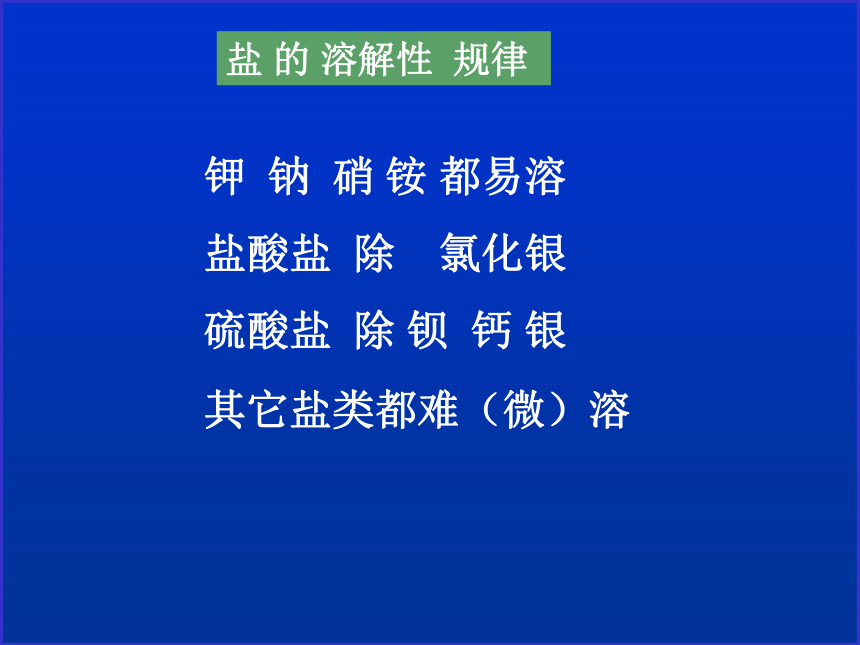 盐 的 溶解性 规律

钾 钠 硝 铵 都易溶

盐酸盐 除 氯化银

硫酸盐 除 钡 钙 银

其它盐类都难（微）溶